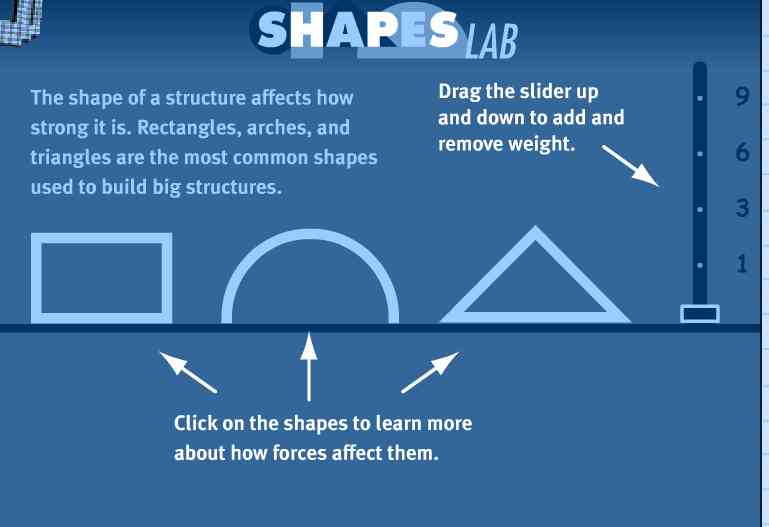 SHAPES LAB

The shape of a structure affects how strong it is. Rectangles, arches, and triangles are the most common shapes used to build big structures.

Drag the slider up and down to add and remove weight.

9
6
3
1

Click on the shapes to learn more about how forces affect them.